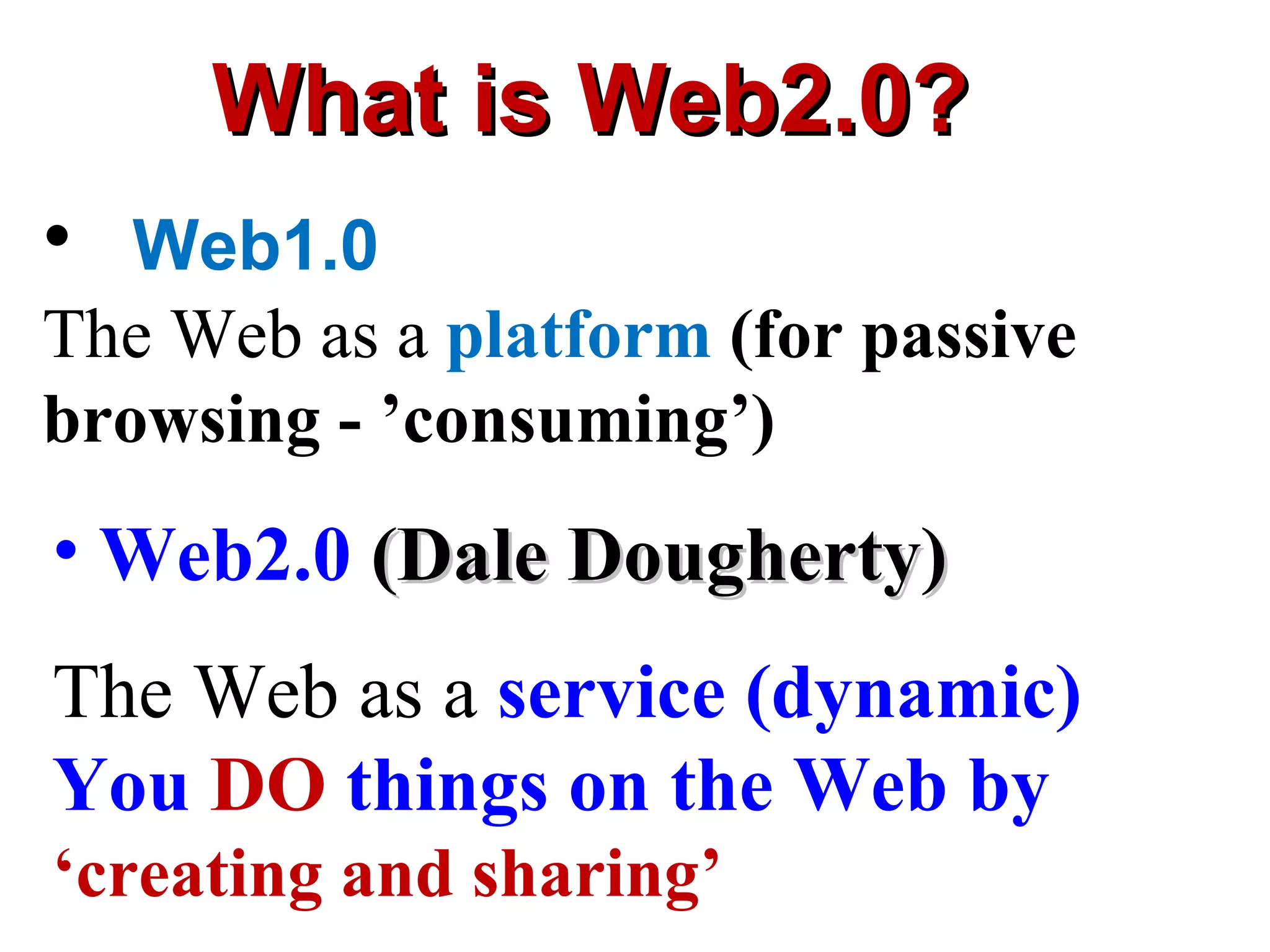 What is Web2.0?

• Web1.0

The Web as a platform (for passive browsing - ’consuming’)

• Web2.0 (Dale Dougherty)

The Web as a service (dynamic) You DO things on the Web by ‘creating and sharing’